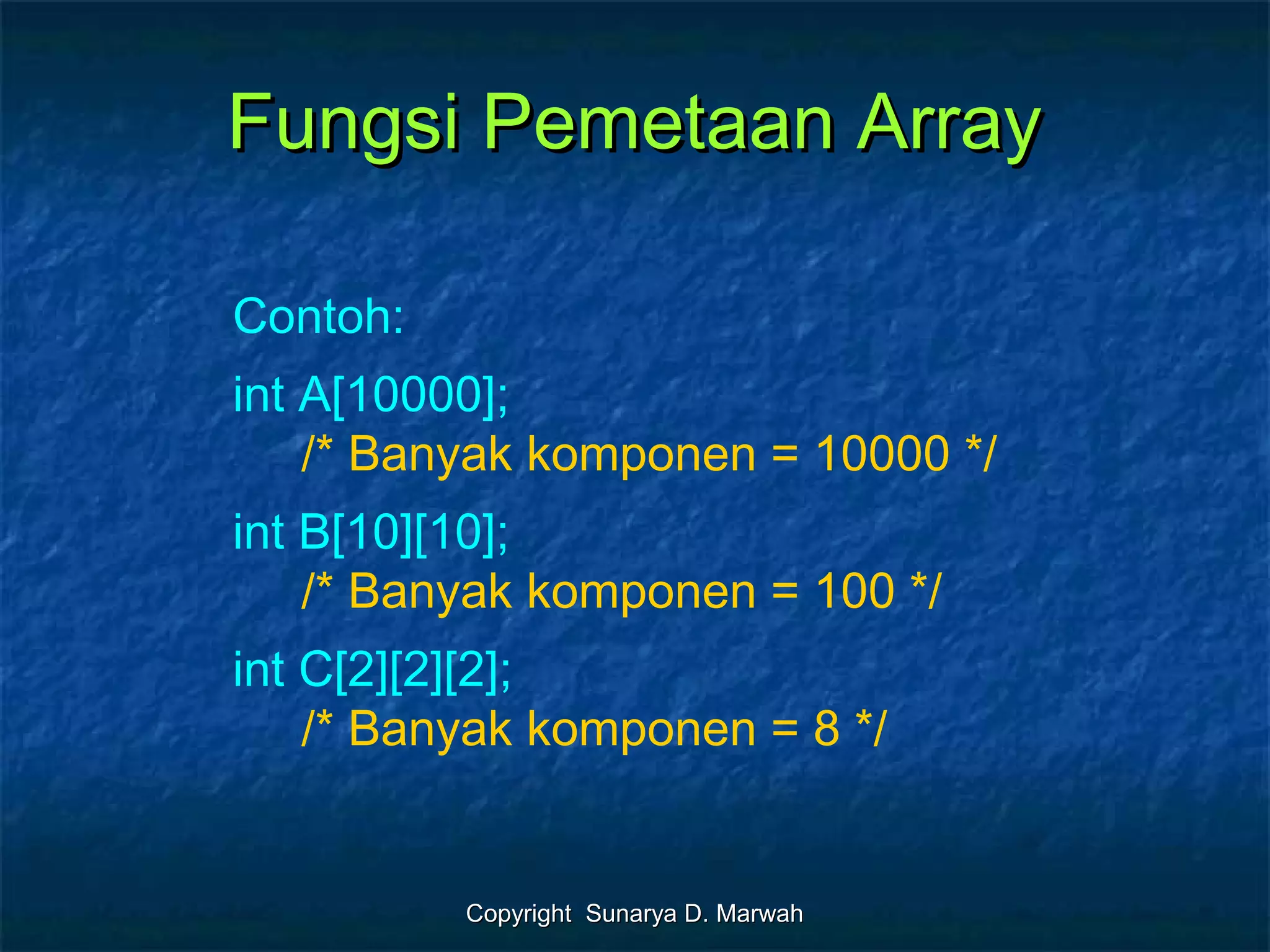 Fungsi Pemetaan Array

Contoh:

int A[10000];
/* Banyak komponen = 10000 */

int B[10][10];
/* Banyak komponen = 100 */

int C[2][2][2];
/* Banyak komponen = 8 */

Copyright Sunarya D. Marwah